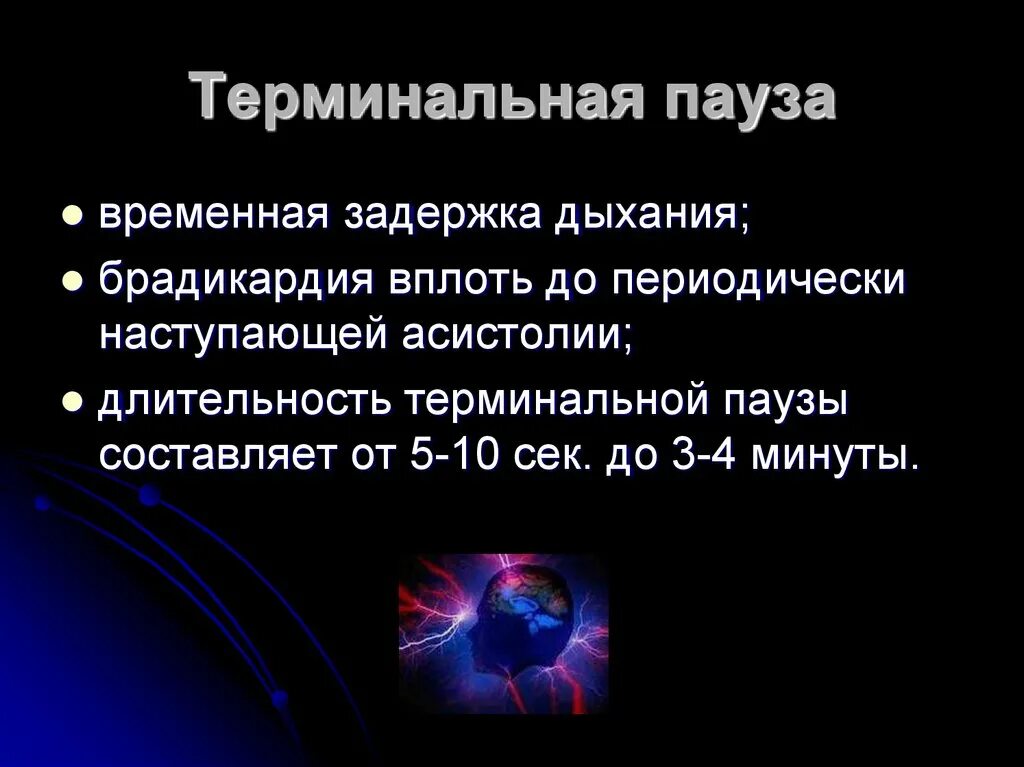 Терминальная пауза

- временная задержка дыхания;
- брадикардия вплоть до периодически наступающей асистолии;
- длительность терминальной паузы составляет от 5-10 сек. до 3-4 минуты.